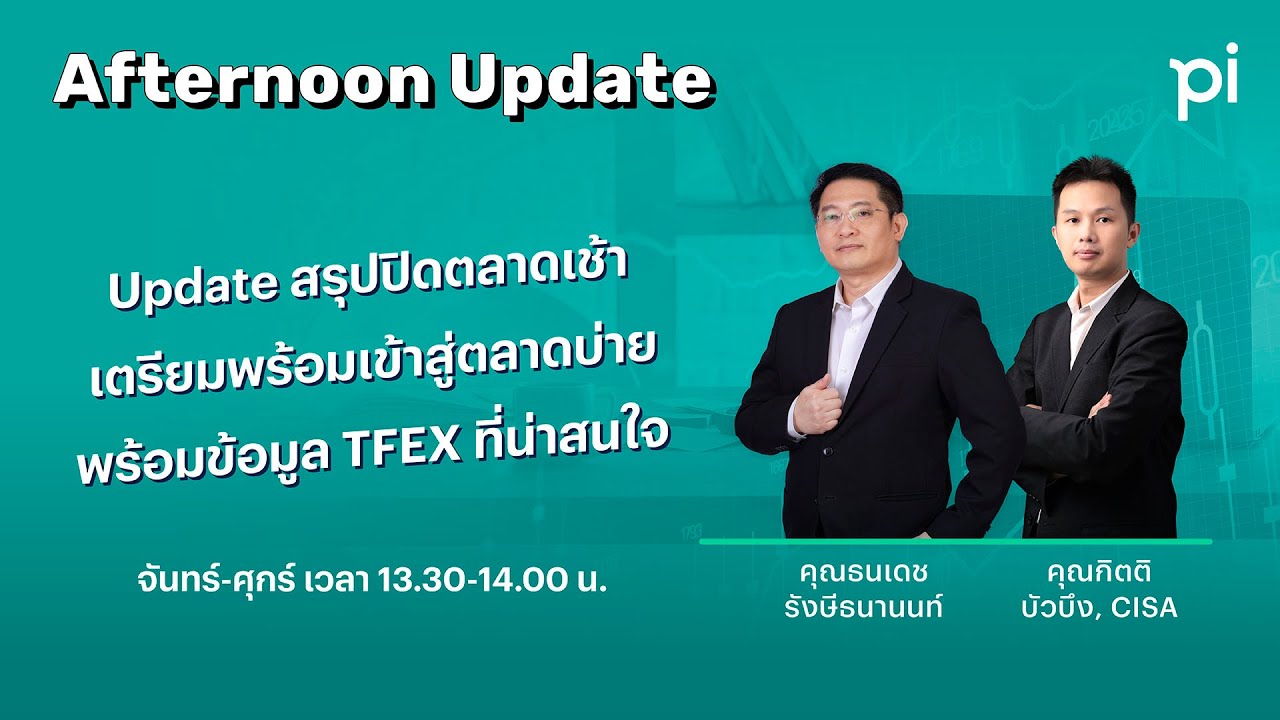 Afternoon Update

pi

Update สรุปปิดตลาดเช้า
เตรียมพร้อมเข้าสู่ตลาดบ่าย
พร้อมข้อมูล TFEX ที่น่าสนใจ

จันทร์-ศุกร์ เวลา 13.30-14.00 น.

คุณธนเดช
รังษีธนานนท์

คุณกิตติ
บัวบึง, CISA